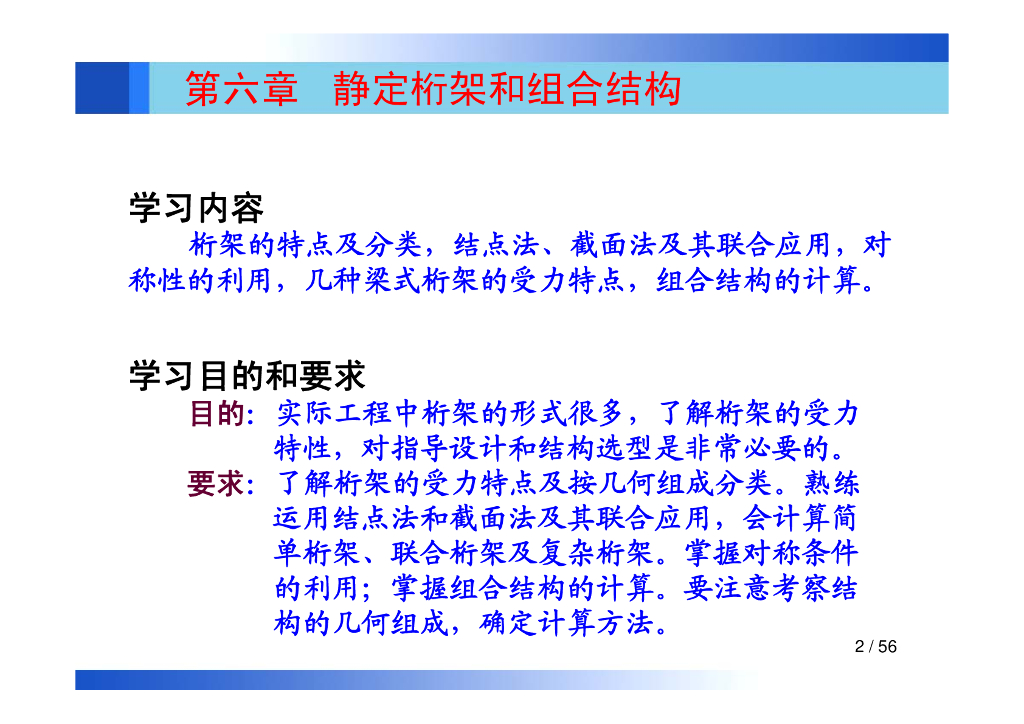 第六章　静定桁架和组合结构

学习内容

桁架的特点及分类，结点法、截面法及其联合应用，对称性的利用，几种梁式桁架的受力特点，组合结构的计算。

学习目的和要求

目的：实际工程中桁架的形式很多，了解桁架的受力特性，对指导设计和结构选型是非常必要的。

要求：了解桁架的受力特点及按几何组成分类。熟练运用结点法和截面法及其联合应用，会计算简单桁架、联合桁架及复杂桁架。掌握对称条件的利用；掌握组合结构的计算。要注意考察结构的几何组成，确定计算方法。

2 / 56